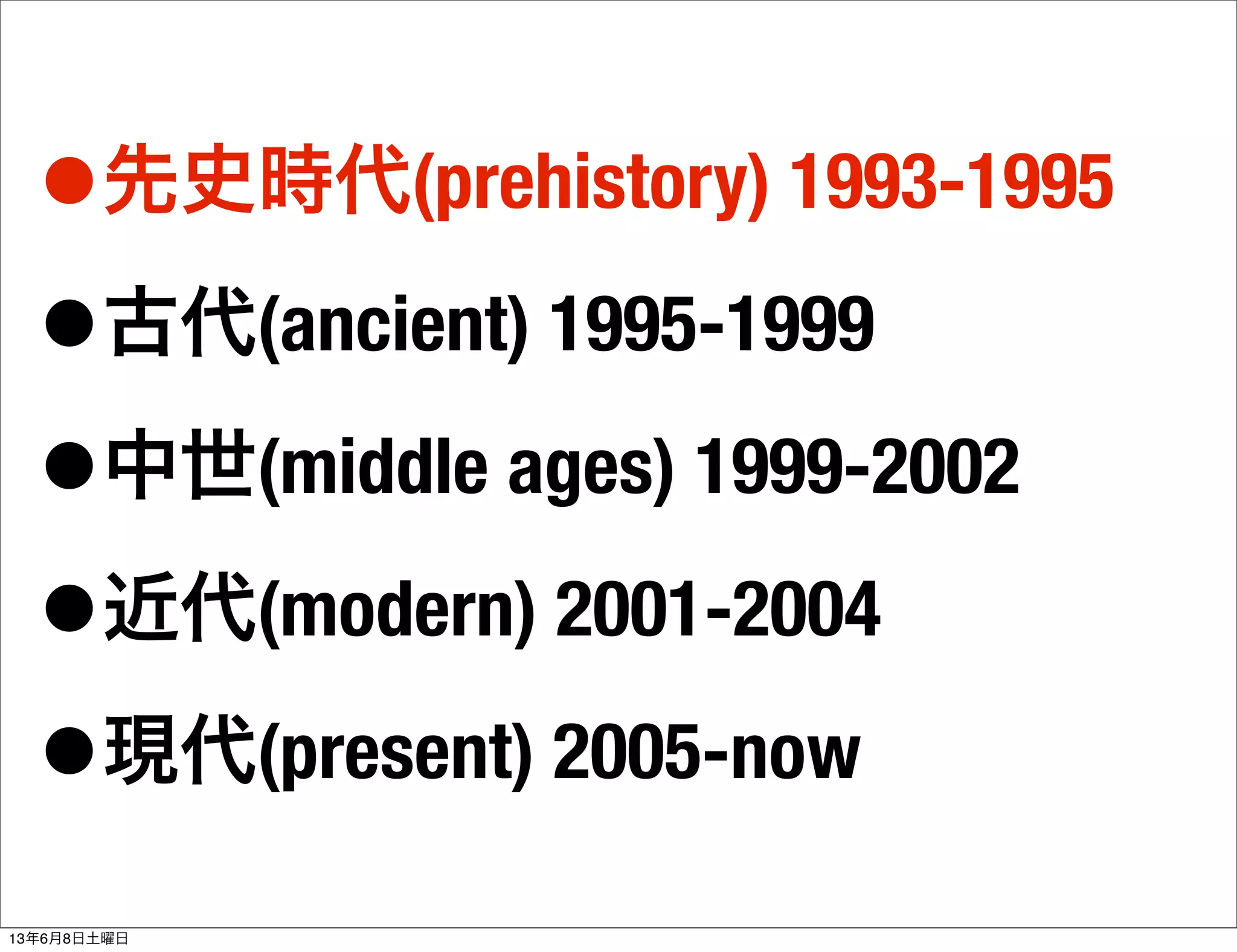 ●先史時代(prehistory) 1993-1995

●古代(ancient) 1995-1999

●中世(middle ages) 1999-2002

●近代(modern) 2001-2004

●現代(present) 2005-now

13年6月8日土曜日